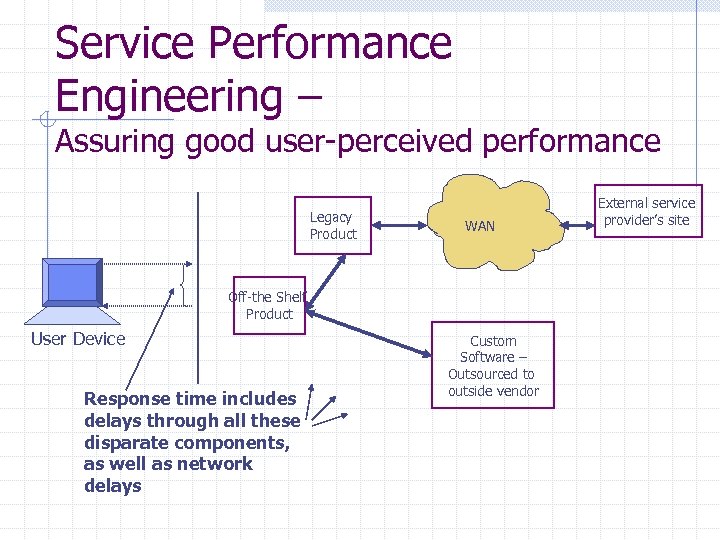 Service Performance Engineering –
Assuring good user-perceived performance

Legacy Product

WAN

External service provider's site

Off-the Shelf Product

User Device

Custom Software – Outsourced to outside vendor

Response time includes delays through all these disparate components, as well as network delays